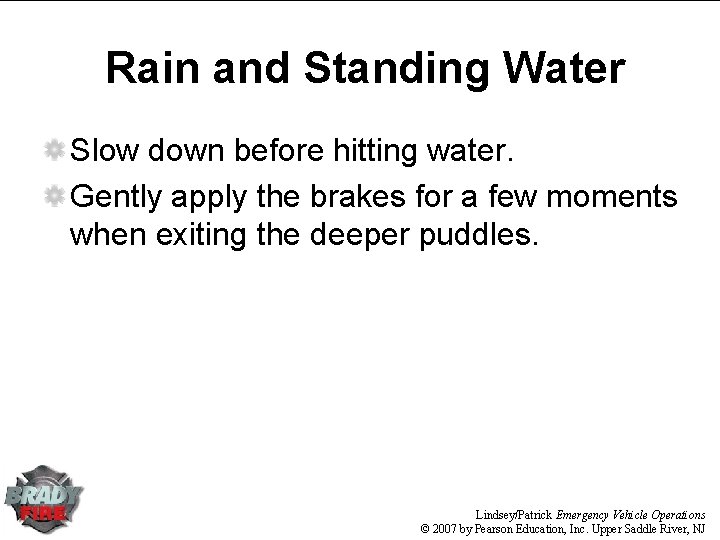 Rain and Standing Water

Slow down before hitting water.

Gently apply the brakes for a few moments when exiting the deeper puddles.

BRADY FIRE

Lindsey/Patrick Emergency Vehicle Operations
© 2007 by Pearson Education, Inc. Upper Saddle River, NJ